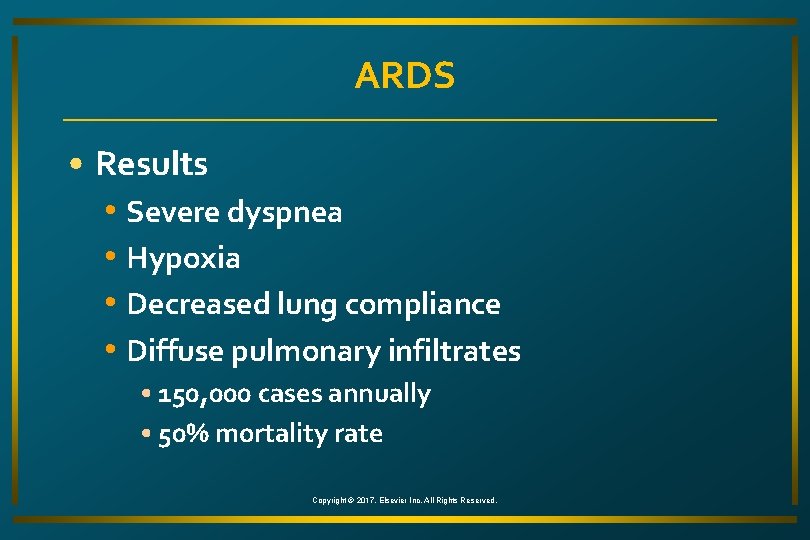 ARDS

• Results
  • Severe dyspnea
  • Hypoxia
  • Decreased lung compliance
  • Diffuse pulmonary infiltrates
    • 150,000 cases annually
    • 50% mortality rate

Copyright © 2017, Elsevier Inc. All Rights Reserved.